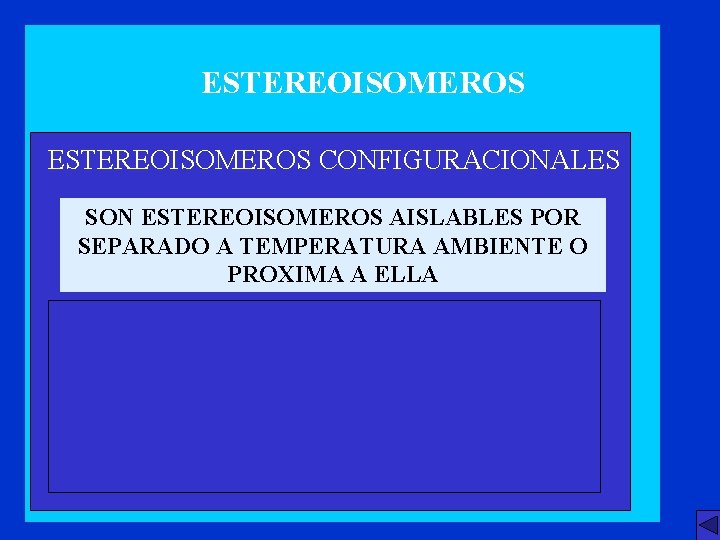 ESTEREOISOMEROS

ESTEREOISOMEROS CONFIGURACIONALES

SON ESTEREOISOMEROS AISLABLES POR SEPARADO A TEMPERATURA AMBIENTE O PROXIMA A ELLA